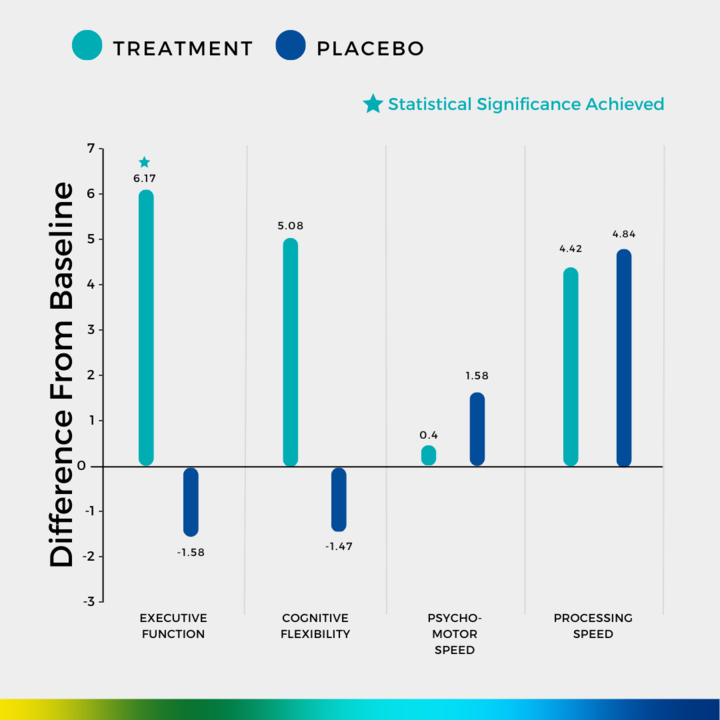 TREATMENT PLACEBO

★ Statistical Significance Achieved

Difference From Baseline

7
6
5
4
3
2
1
0
-1
-2
-3

★
6.17
-1.58
5.08
-1.47
0.4
1.58
4.42
4.84

EXECUTIVE FUNCTION

COGNITIVE FLEXIBILITY

PSYCHO-MOTOR SPEED

PROCESSING SPEED